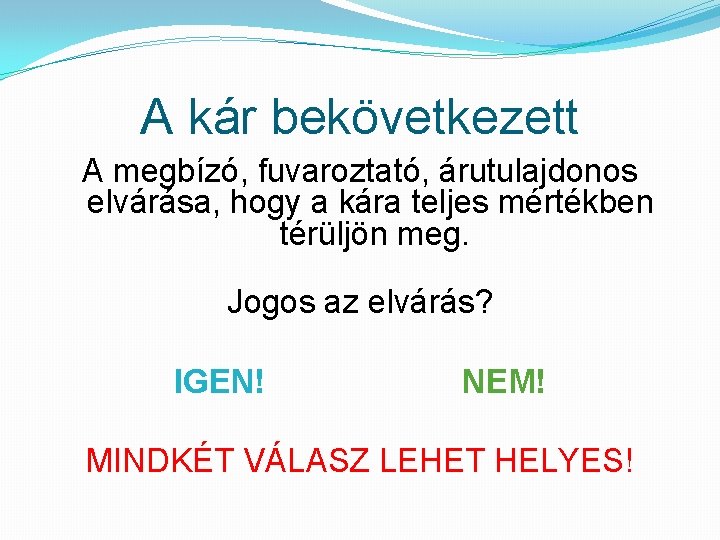 A kár bekövetkezett

A megbízó, fuvaroztató, árutulajdonos elvárása, hogy a kára teljes mértékben térüljön meg.

Jogos az elvárás?

IGEN!

NEM!

MINDKÉT VÁLASZ LEHET HELYES!